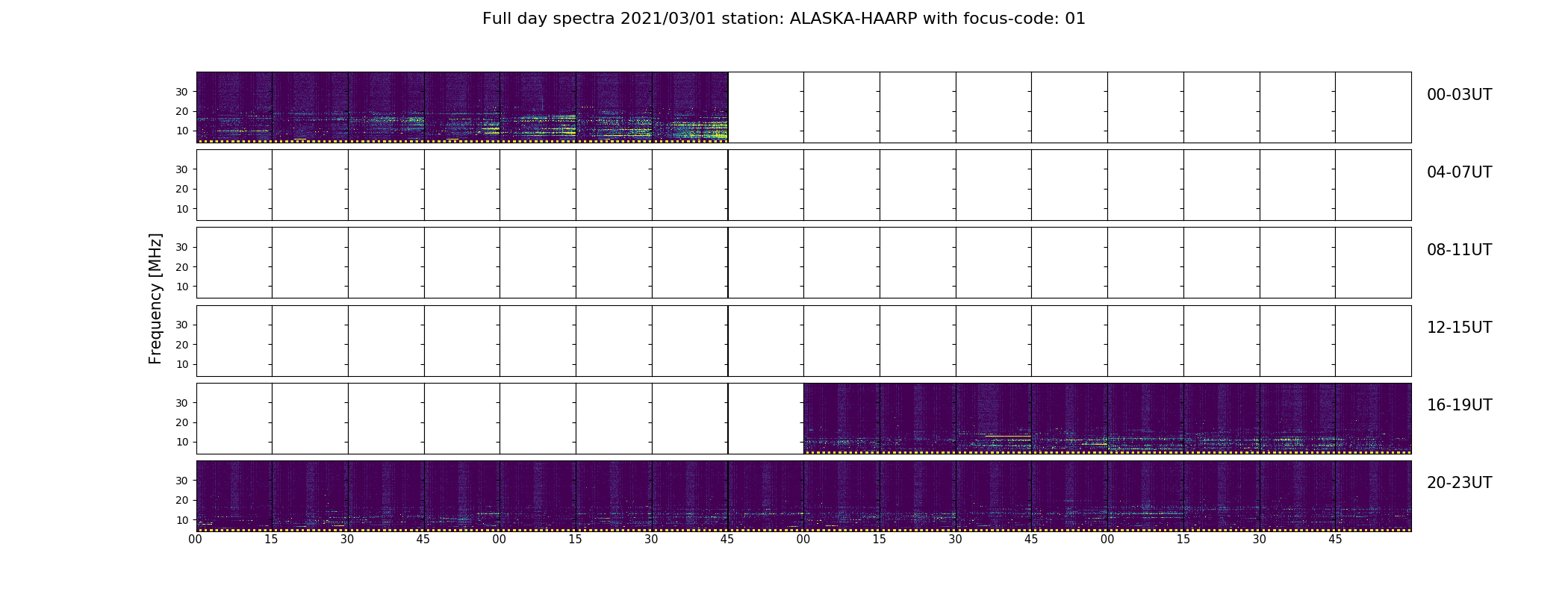 Full day spectra 2021/03/01 station: ALASKA-HAARP with focus-code: 01

Frequency [MHz]

30
20
10
00-03UT

30
20
10
04-07UT

30
20
10
08-11UT

30
20
10
12-15UT

30
20
10
16-19UT

30
20
10
20-23UT

00 15 30 45 00 15 30 45 00 15 30 45 00 15 30 45